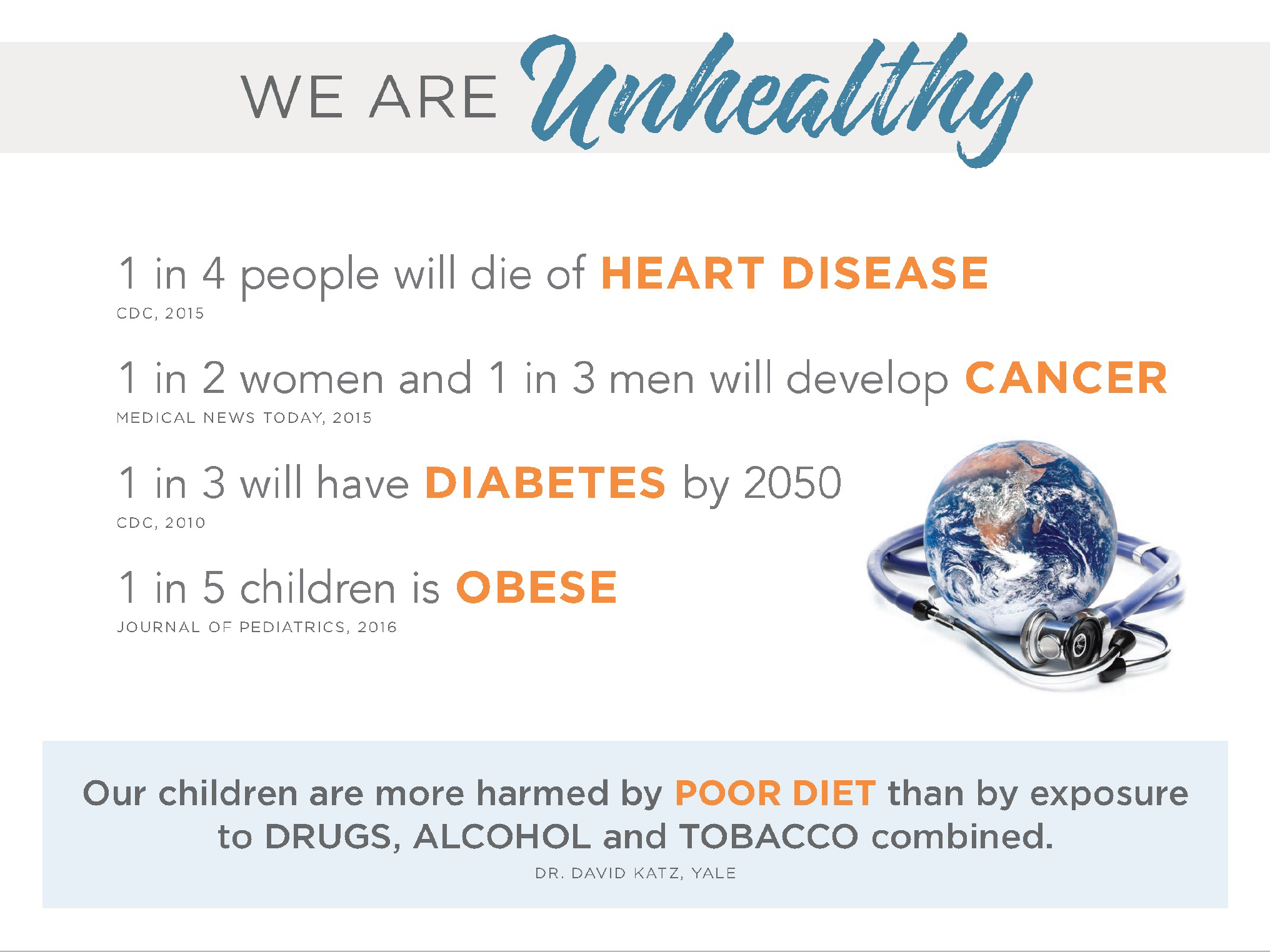 WE ARE Unhealthy

1 in 4 people will die of HEART DISEASE
CDC, 2015

1 in 2 women and 1 in 3 men will develop CANCER
MEDICAL NEWS TODAY, 2015

1 in 3 will have DIABETES by 2050
CDC, 2010

1 in 5 children is OBESE
JOURNAL OF PEDIATRICS, 2016

Our children are more harmed by POOR DIET than by exposure to DRUGS, ALCOHOL and TOBACCO combined.
DR. DAVID KATZ, YALE